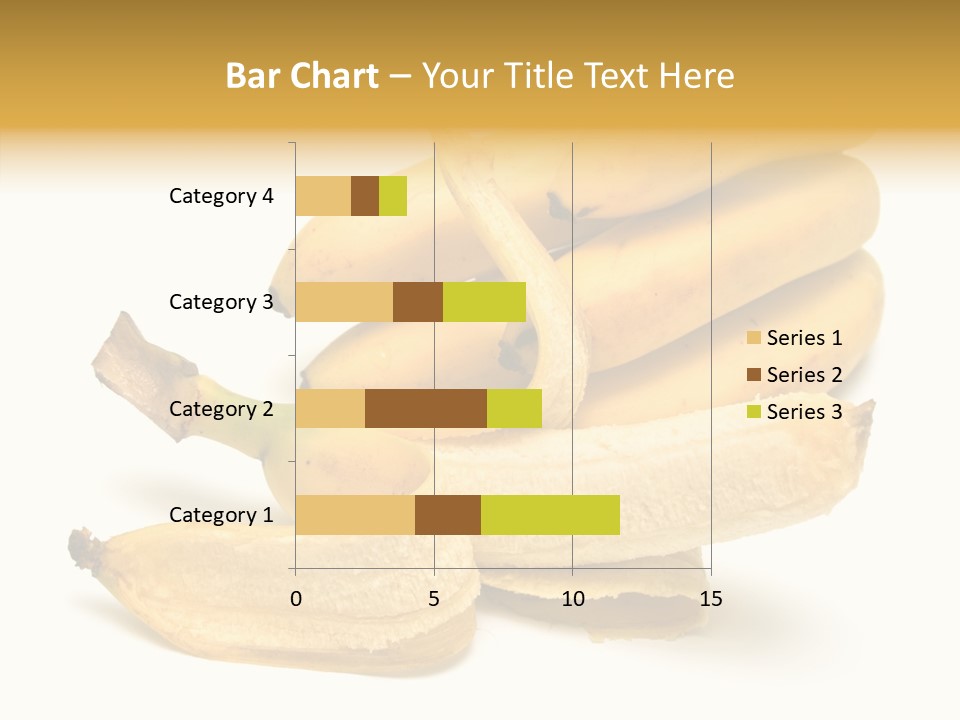 Bar Chart – Your Title Text Here

Category 4
Category 3
Category 2
Category 1

0
5
10
15

Series 1
Series 2
Series 3